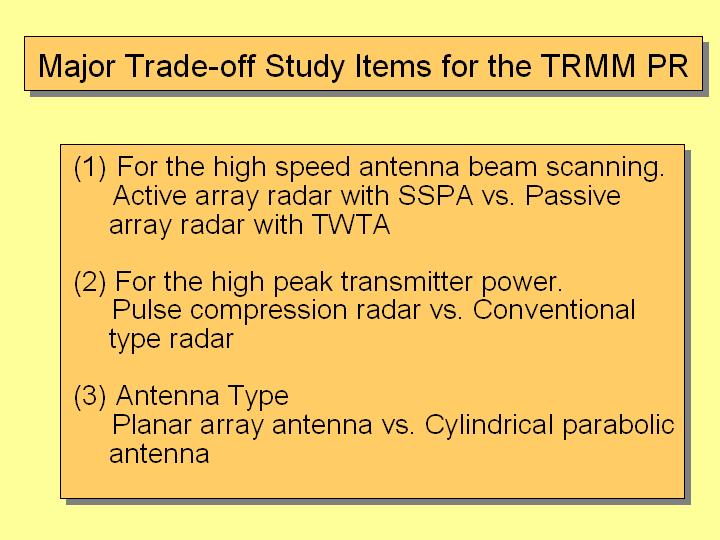 Major Trade-off Study Items for the TRMM PR

(1) For the high speed antenna beam scanning.
Active array radar with SSPA vs. Passive array radar with TWTA

(2) For the high peak transmitter power.
Pulse compression radar vs. Conventional type radar

(3) Antenna Type
Planar array antenna vs. Cylindrical parabolic antenna